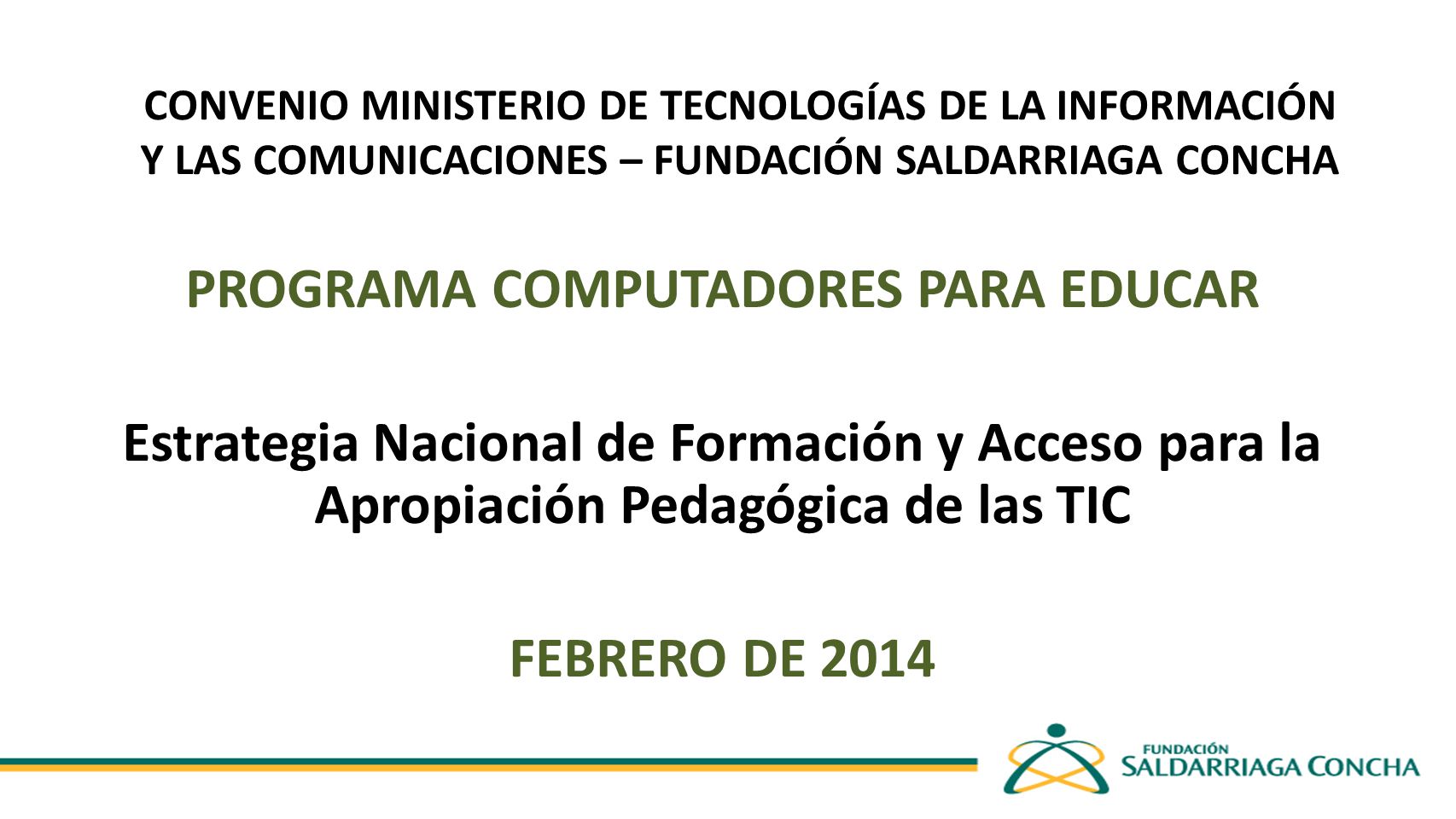 CONVENIO MINISTERIO DE TECNOLOGÍAS DE LA INFORMACIÓN Y LAS COMUNICACIONES – FUNDACIÓN SALDARRIAGA CONCHA

PROGRAMA COMPUTADORES PARA EDUCAR

Estrategia Nacional de Formación y Acceso para la Apropiación Pedagógica de las TIC

FEBRERO DE 2014

FUNDACIÓN
SALDARRIAGA CONCHA